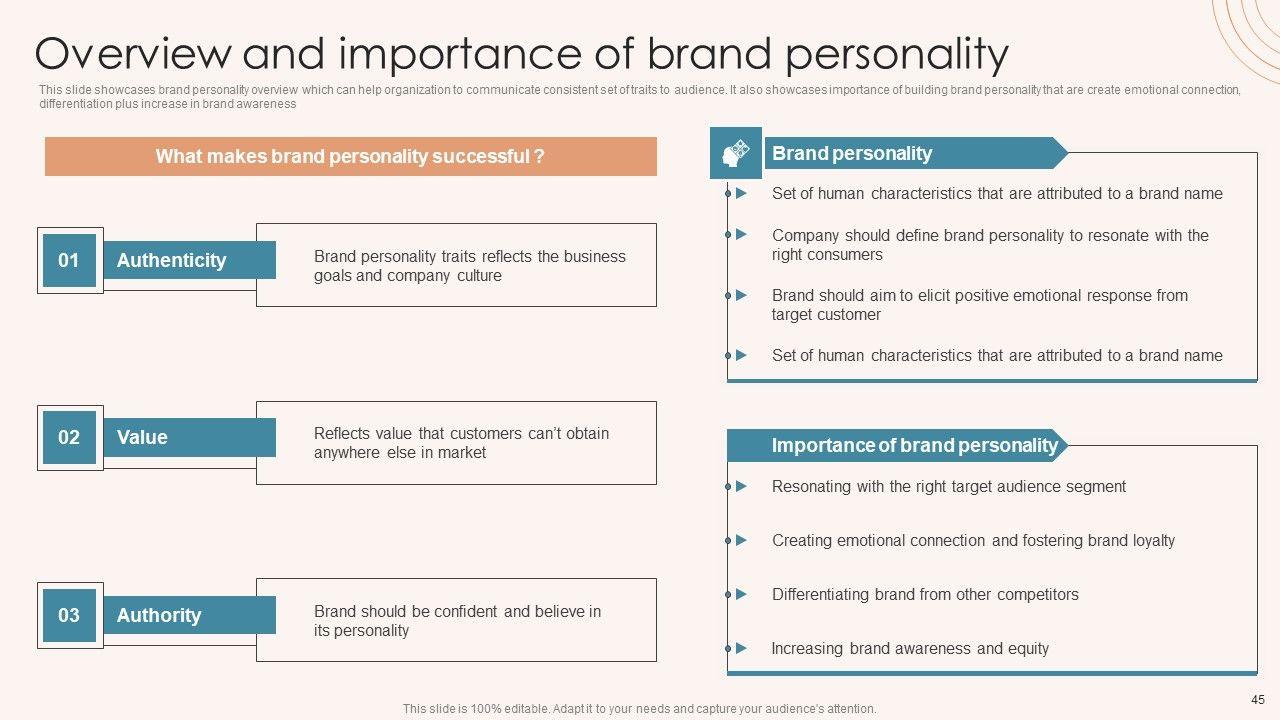 Overview and importance of brand personality

This slide showcases brand personality overview which can help organization to communicate consistent set of traits to audience. It also showcases importance of building brand personality that are create emotional connection, differentiation plus increase in brand awareness

What makes brand personality successful ?

01 Authenticity

Brand personality traits reflects the business goals and company culture

02 Value

Reflects value that customers can't obtain anywhere else in market

03 Authority

Brand should be confident and believe in its personality

Brand personality

Set of human characteristics that are attributed to a brand name

Company should define brand personality to resonate with the right consumers

Brand should aim to elicit positive emotional response from target customer

Set of human characteristics that are attributed to a brand name

Importance of brand personality

Resonating with the right target audience segment

Creating emotional connection and fostering brand loyalty

Differentiating brand from other competitors

Increasing brand awareness and equity

This slide is 100% editable. Adapt it to your needs and capture your audience's attention.

45